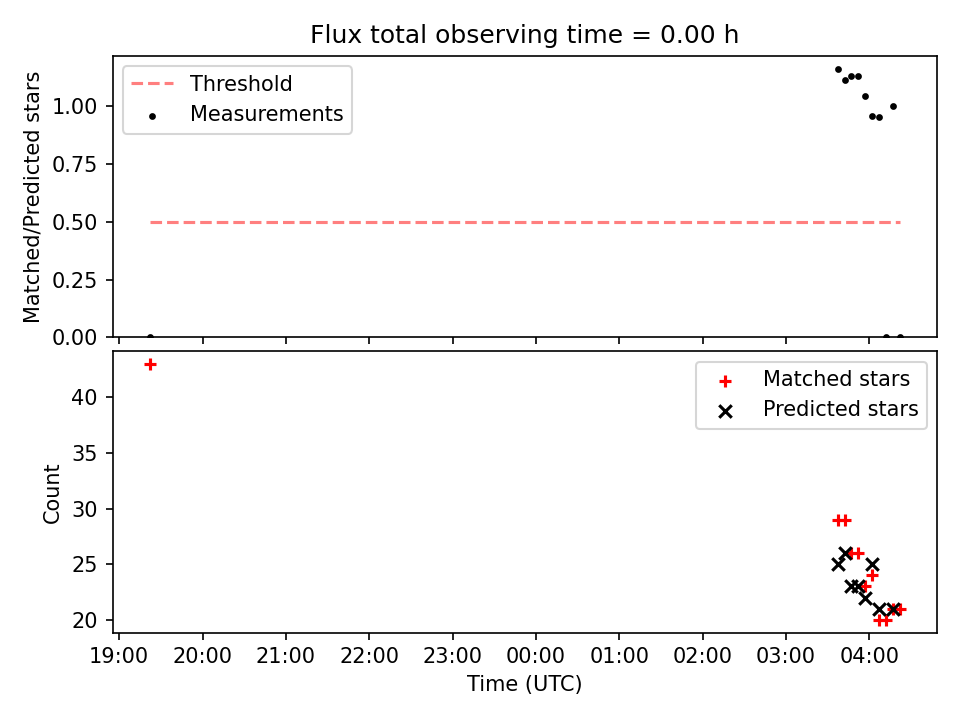 Flux total observing time = 0.00 h

Threshold
Measurements

Matched/Predicted stars

1.00
0.75
0.50
0.25
0.00

Matched stars
Predicted stars

Count

40
35
30
25
20

19:00
20:00
21:00
22:00
23:00
00:00
01:00
02:00
03:00
04:00

Time (UTC)